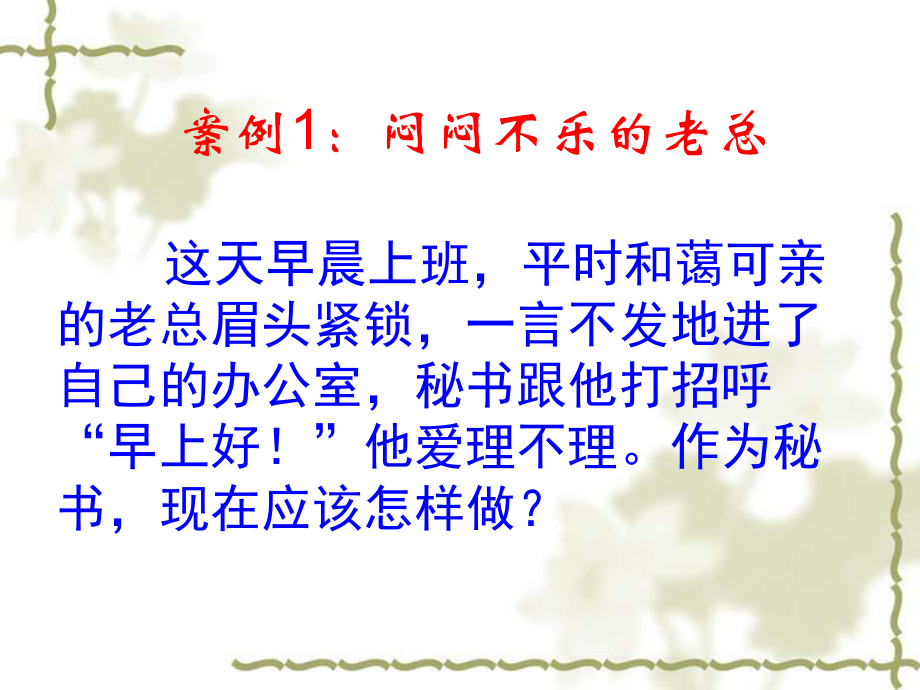 案例1：闷闷不乐的老总

这天早晨上班，平时和蔼可亲的老总眉头紧锁，一言不发地进了自己的办公室，秘书跟他打招呼“早上好！”他爱理不理。作为秘书，现在应该怎样做？